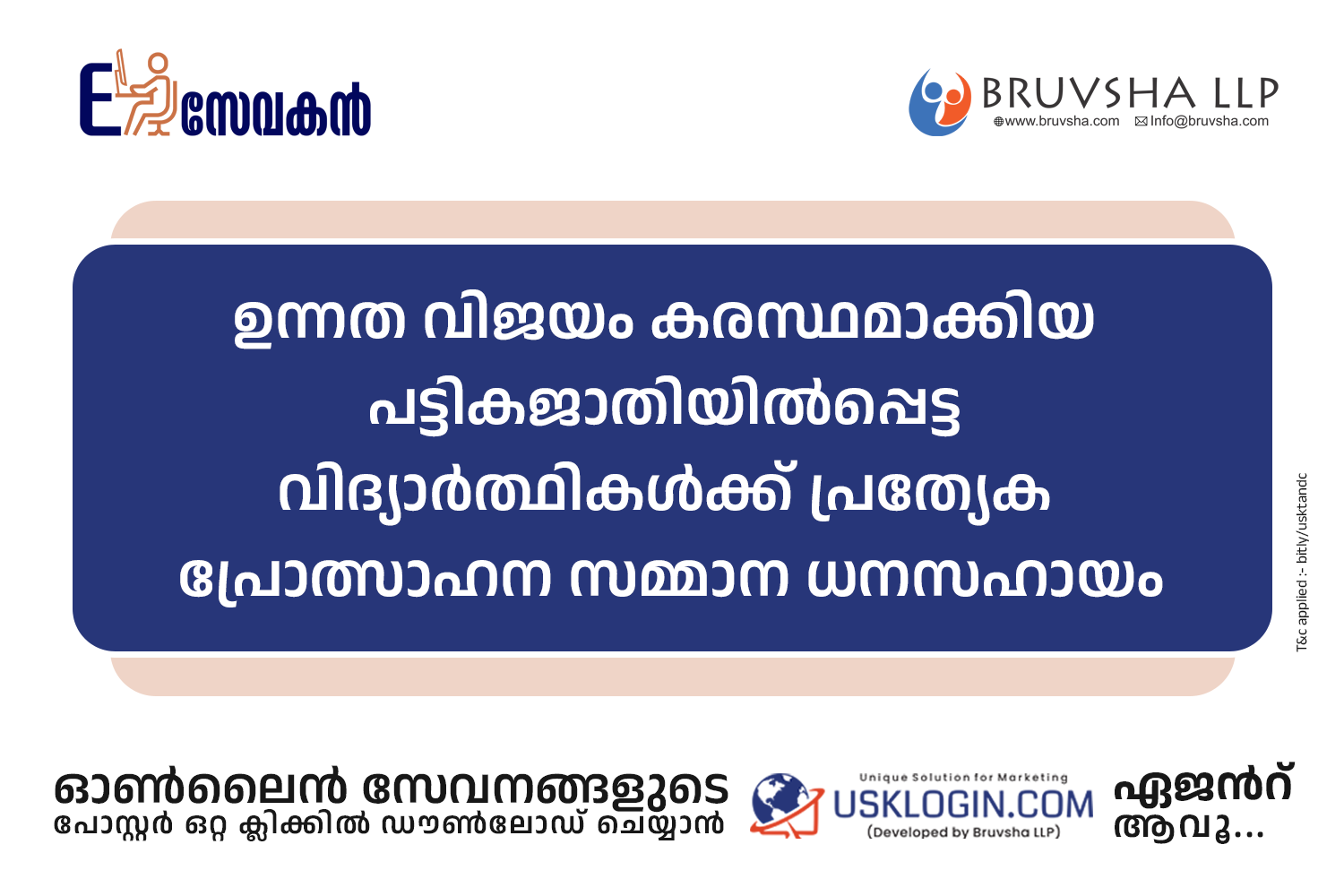 E സേവകൻ

BRUVSHA LLP
www.bruvsha.com Info@bruvsha.com

ഉന്നത വിജയം കരസ്ഥമാക്കിയ പട്ടികജാതിയിൽപ്പെട്ട വിദ്യാർത്ഥികൾക്ക് പ്രത്യേക പ്രോത്സാഹന സമ്മാന ധനസഹായം

T&c applied :- bitly/usktandc

ഓൺലൈൻ സേവനങ്ങളുടെ
പോസ്റ്റർ ഒറ്റ ക്ലിക്കിൽ ഡൗൺലോഡ് ചെയ്യാൻ

Unique Solution for Marketing
USKLOGIN.COM
(Developed by Bruvsha LLP)

ഏജൻറ് ആവൂ...